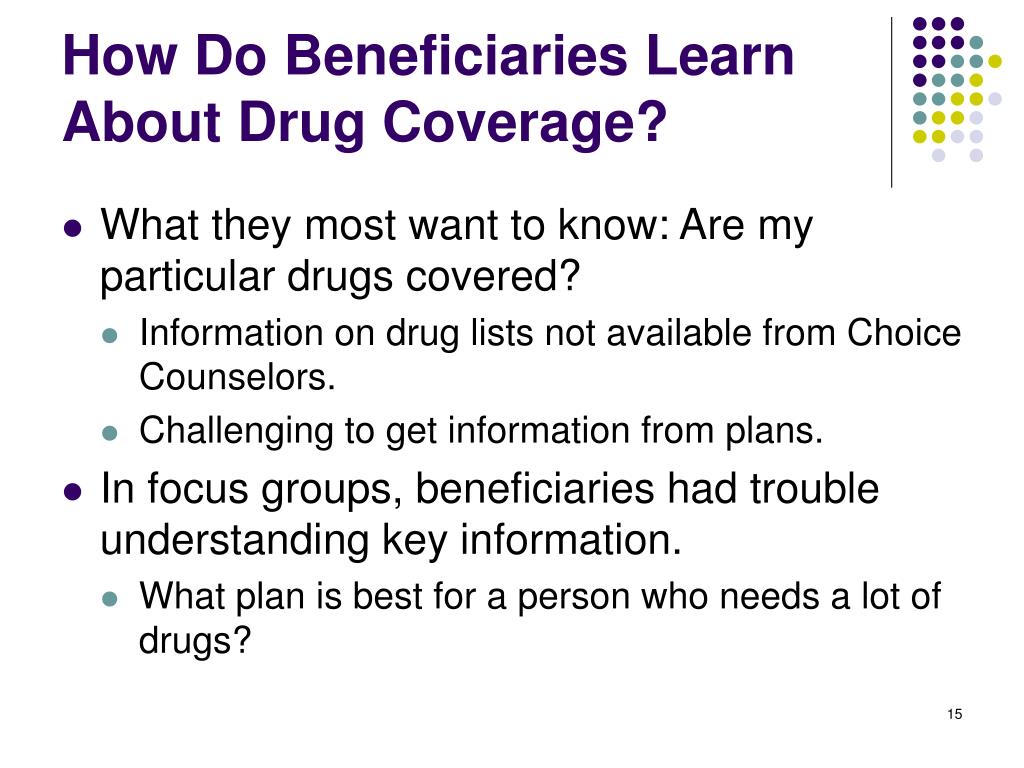 How Do Beneficiaries Learn About Drug Coverage?

What they most want to know: Are my particular drugs covered?

Information on drug lists not available from Choice Counselors.

Challenging to get information from plans.

In focus groups, beneficiaries had trouble understanding key information.

What plan is best for a person who needs a lot of drugs?

15